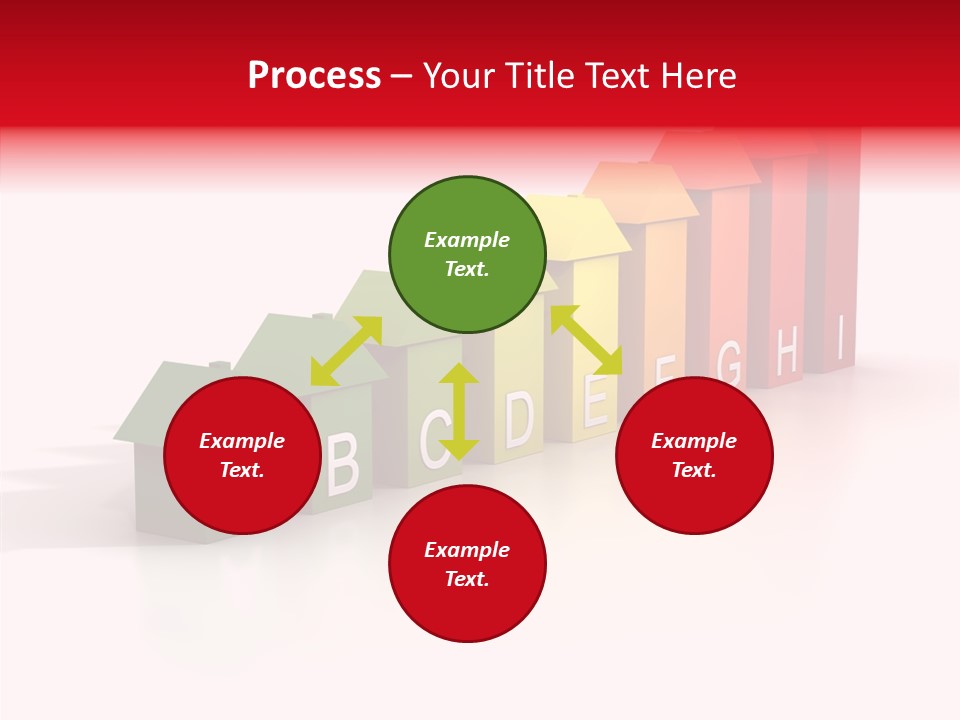 Process – Your Title Text Here

Example Text.

Example Text.

Example Text.

Example Text.

B C D E F G H I